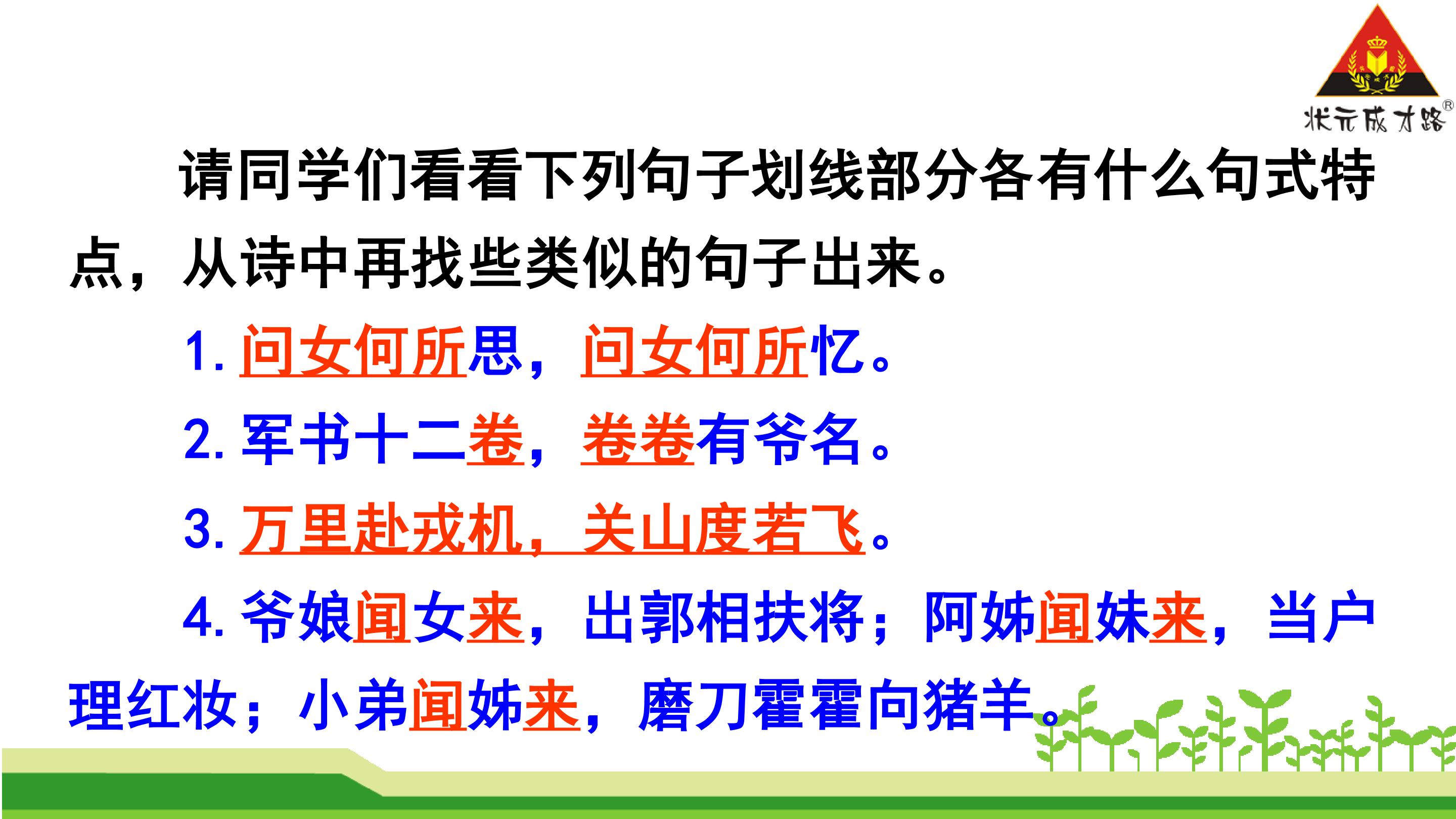 状元成才路®

请同学们看看下列句子划线部分各有什么句式特点，从诗中再找些类似的句子出来。

1. 问女何所思，问女何所忆。

2. 军书十二卷，卷卷有爷名。

3. 万里赴戎机，关山度若飞。

4. 爷娘闻女来，出郭相扶将；阿姊闻妹来，当户理红妆；小弟闻姊来，磨刀霍霍向猪羊。